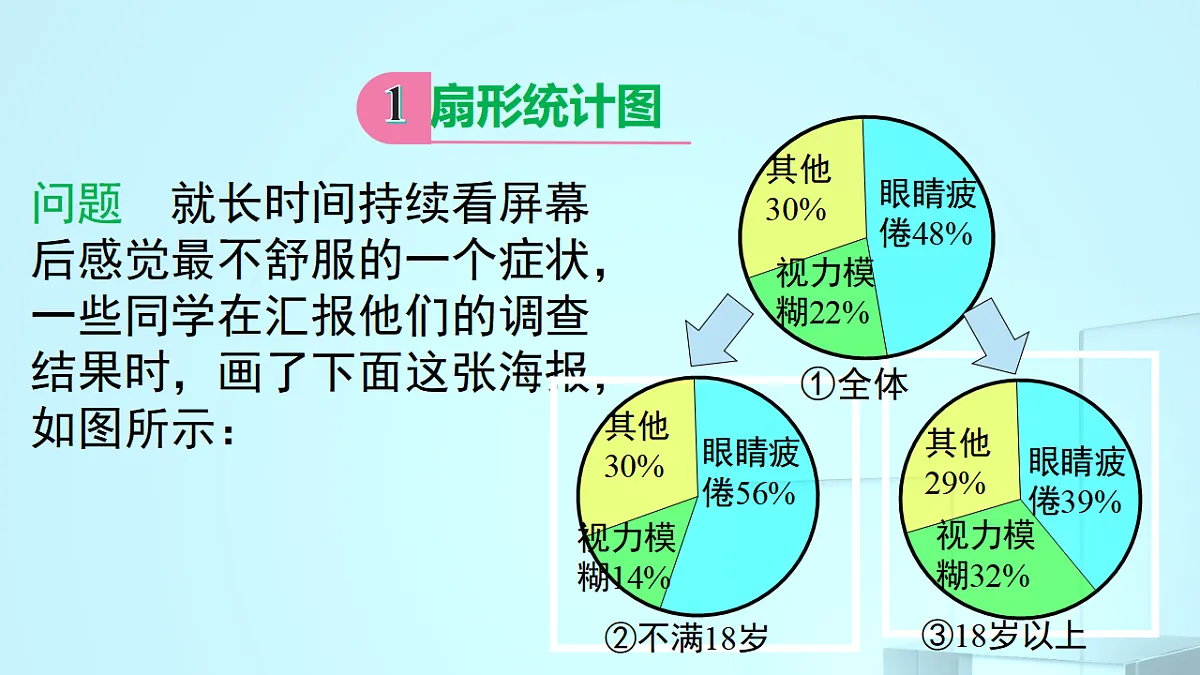 1 扇形统计图

问题 就长时间持续看屏幕后感觉最不舒服的一个症状，一些同学在汇报他们的调查结果时，画了下面这张海报，如图所示：

其他 30%
眼睛疲倦48%
视力模糊22%
①全体

其他 30%
眼睛疲倦56%
视力模糊14%
②不满18岁

其他 29%
眼睛疲倦39%
视力模糊32%
③18岁以上